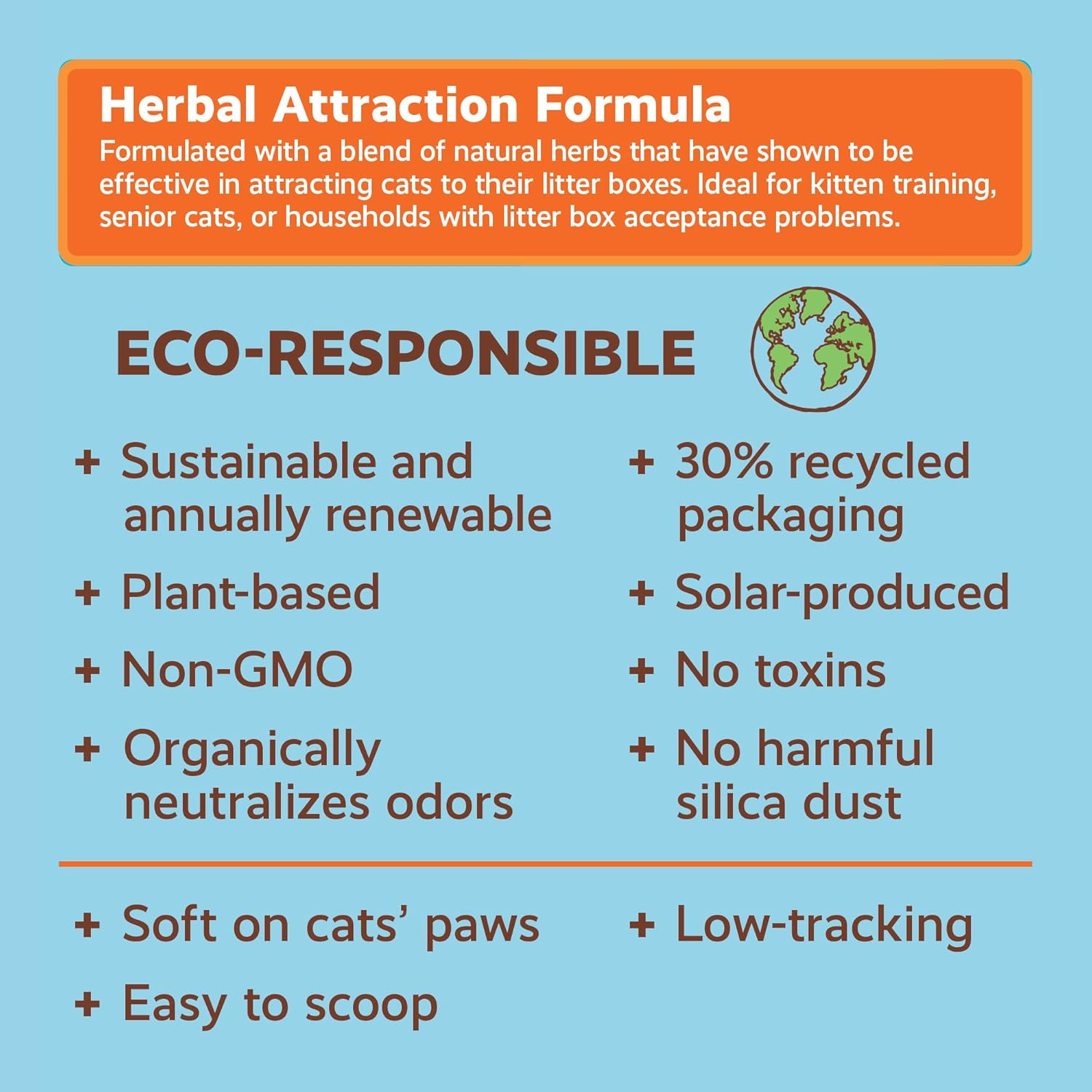 Herbal Attraction Formula
Formulated with a blend of natural herbs that have shown to be effective in attracting cats to their litter boxes. Ideal for kitten training, senior cats, or households with litter box acceptance problems.

ECO-RESPONSIBLE

+ Sustainable and annually renewable
+ Plant-based
+ Non-GMO
+ Organically neutralizes odors

+ 30% recycled packaging
+ Solar-produced
+ No toxins
+ No harmful silica dust

+ Soft on cats' paws
+ Easy to scoop

+ Low-tracking